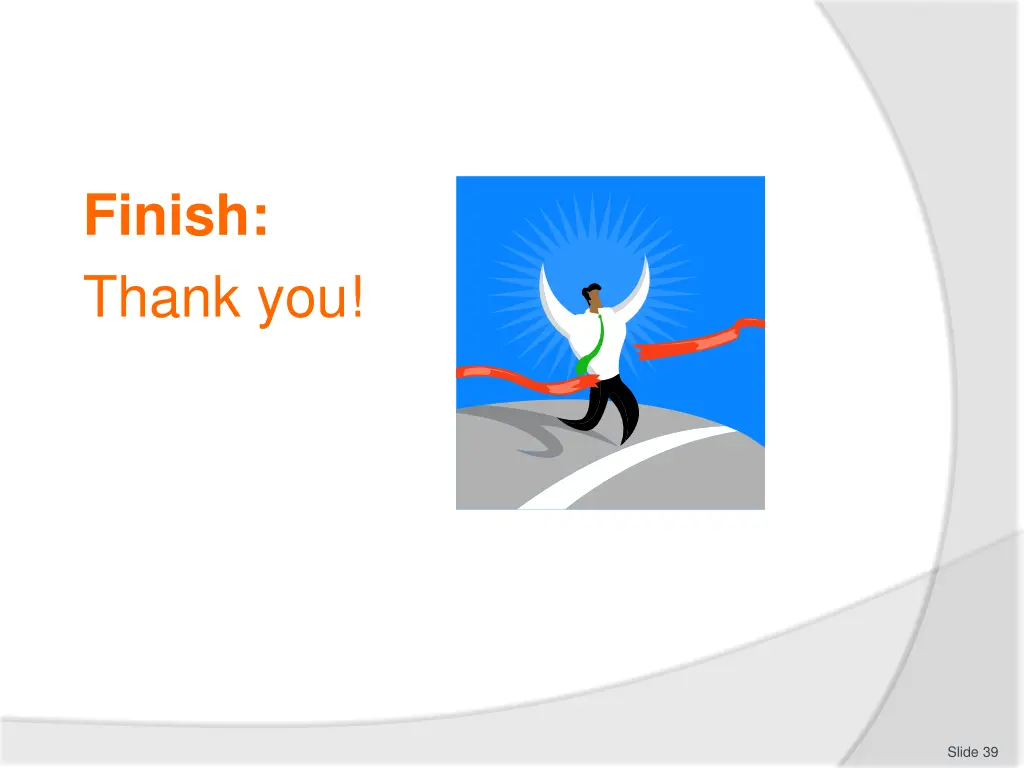 Finish:

Thank you!

Slide 39